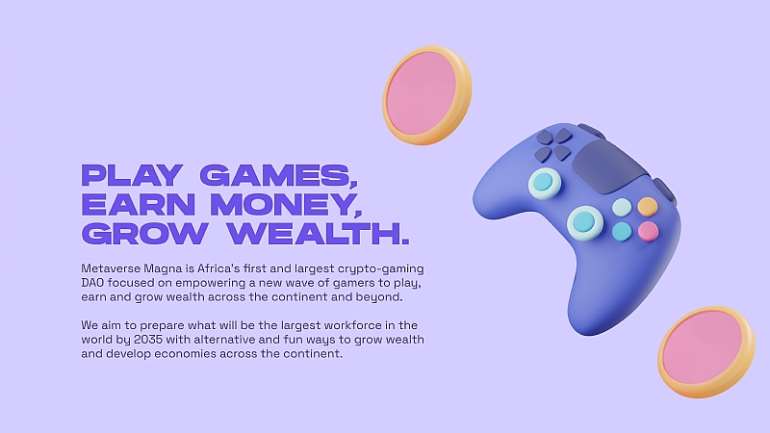 PLAY GAMES,
EARN MONEY,
GROW WEALTH.

Metaverse Magna is Africa's first and largest crypto-gaming DAO focused on empowering a new wave of gamers to play, earn and grow wealth across the continent and beyond.

We aim to prepare what will be the largest workforce in the world by 2035 with alternative and fun ways to grow wealth and develop economies across the continent.